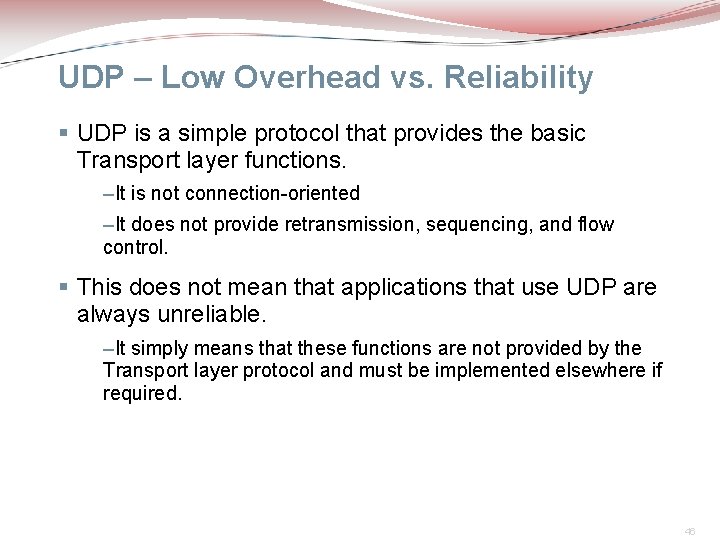 UDP – Low Overhead vs. Reliability

▪ UDP is a simple protocol that provides the basic Transport layer functions.

–It is not connection-oriented

–It does not provide retransmission, sequencing, and flow control.

▪ This does not mean that applications that use UDP are always unreliable.

–It simply means that these functions are not provided by the Transport layer protocol and must be implemented elsewhere if required.

46